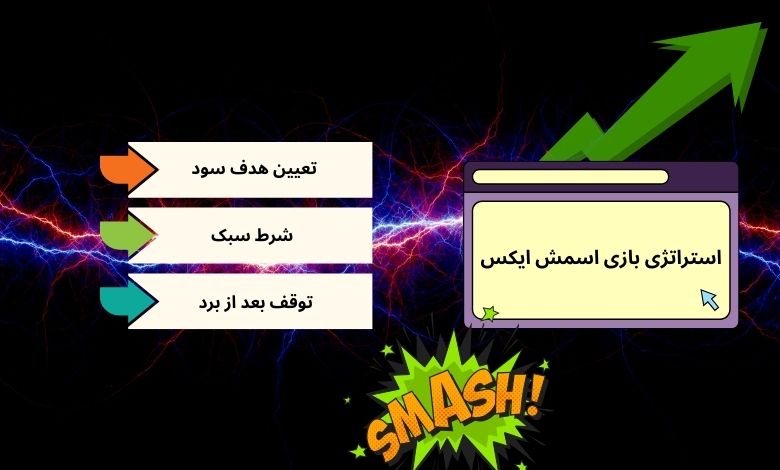 استراتژی بازی اسمش ایکس

تعیین هدف سود

شرط سبک

توقف بعد از برد

SMASH!